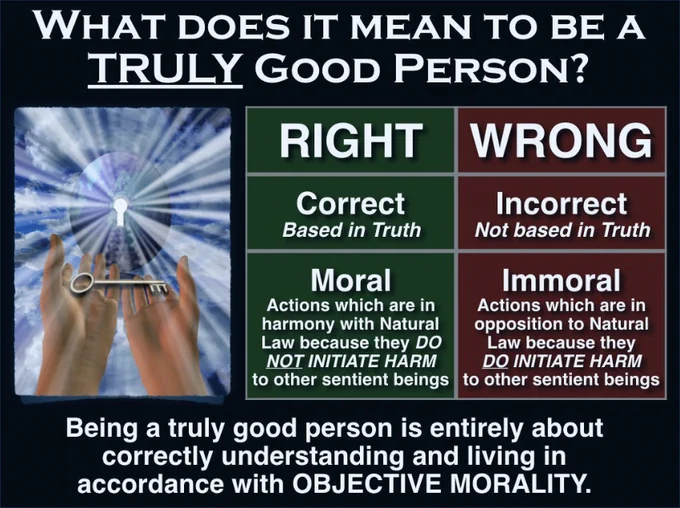 WHAT DOES IT MEAN TO BE A TRULY GOOD PERSON?

| RIGHT | WRONG |
|---|---|
| Correct Based in Truth | Incorrect Not based in Truth |
| Moral Actions which are in harmony with Natural Law because they DO NOT INITIATE HARM to other sentient beings | Immoral Actions which are in opposition to Natural Law because they DO INITIATE HARM to other sentient beings |

Being a truly good person is entirely about correctly understanding and living in accordance with OBJECTIVE MORALITY.